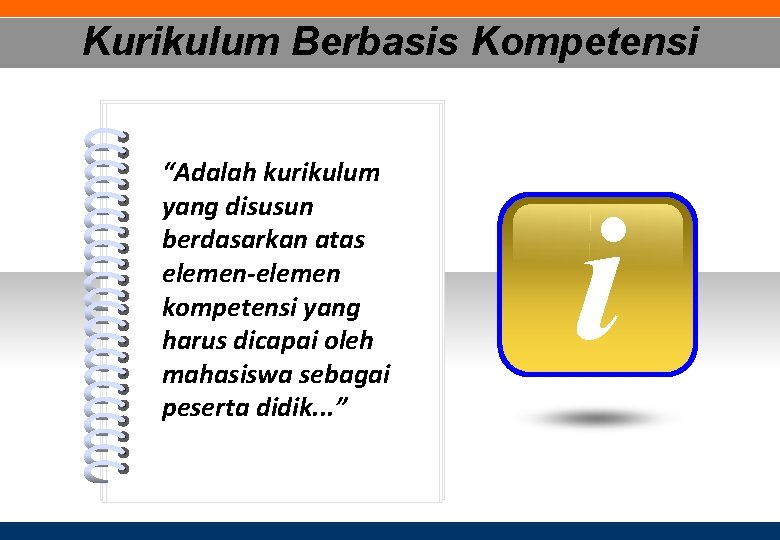 Kurikulum Berbasis Kompetensi

“Adalah kurikulum yang disusun berdasarkan atas elemen-elemen kompetensi yang harus dicapai oleh mahasiswa sebagai peserta didik...”

i